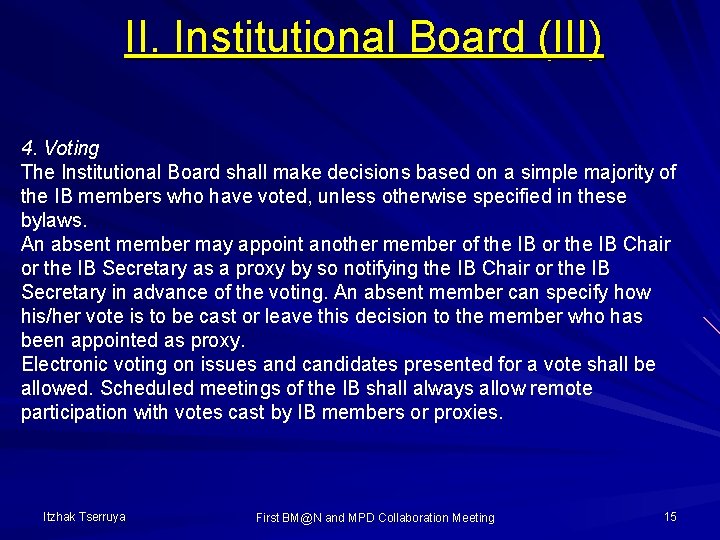 II. Institutional Board (III)

4. Voting
The Institutional Board shall make decisions based on a simple majority of the IB members who have voted, unless otherwise specified in these bylaws.
An absent member may appoint another member of the IB or the IB Chair or the IB Secretary as a proxy by so notifying the IB Chair or the IB Secretary in advance of the voting. An absent member can specify how his/her vote is to be cast or leave this decision to the member who has been appointed as proxy.
Electronic voting on issues and candidates presented for a vote shall be allowed. Scheduled meetings of the IB shall always allow remote participation with votes cast by IB members or proxies.

Itzhak Tserruya

First BM@N and MPD Collaboration Meeting

15